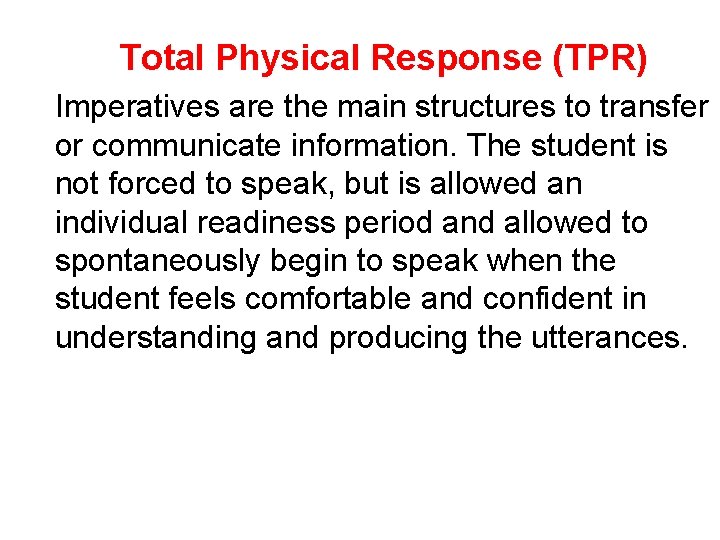 Total Physical Response (TPR)

Imperatives are the main structures to transfer or communicate information. The student is not forced to speak, but is allowed an individual readiness period and allowed to spontaneously begin to speak when the student feels comfortable and confident in understanding and producing the utterances.